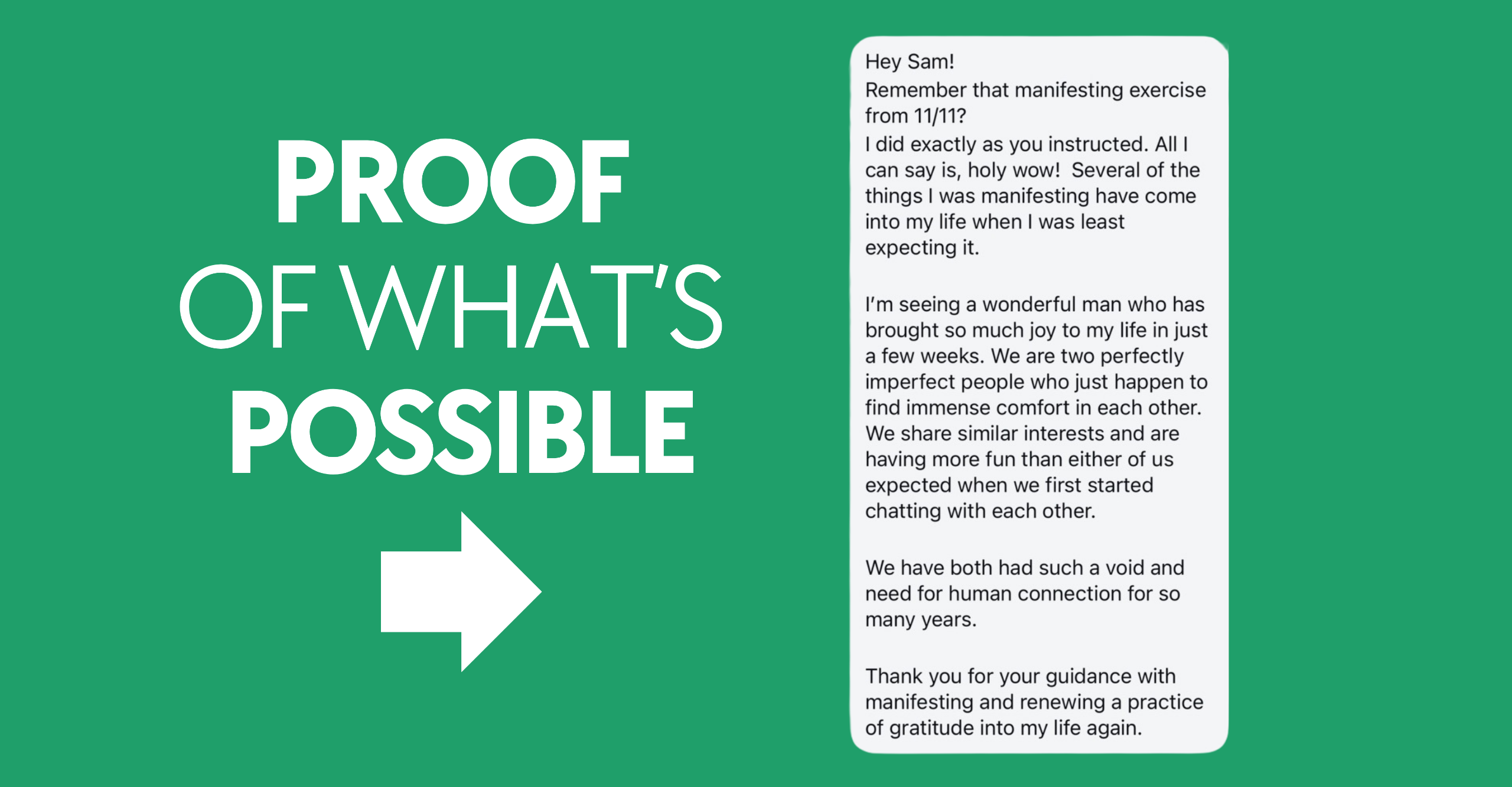 PROOF
OF WHAT'S
POSSIBLE

Hey Sam!
Remember that manifesting exercise from 11/11?
I did exactly as you instructed. All I can say is, holy wow! Several of the things I was manifesting have come into my life when I was least expecting it.

I'm seeing a wonderful man who has brought so much joy to my life in just a few weeks. We are two perfectly imperfect people who just happen to find immense comfort in each other. We share similar interests and are having more fun than either of us expected when we first started chatting with each other.

We have both had such a void and need for human connection for so many years.

Thank you for your guidance with manifesting and renewing a practice of gratitude into my life again.